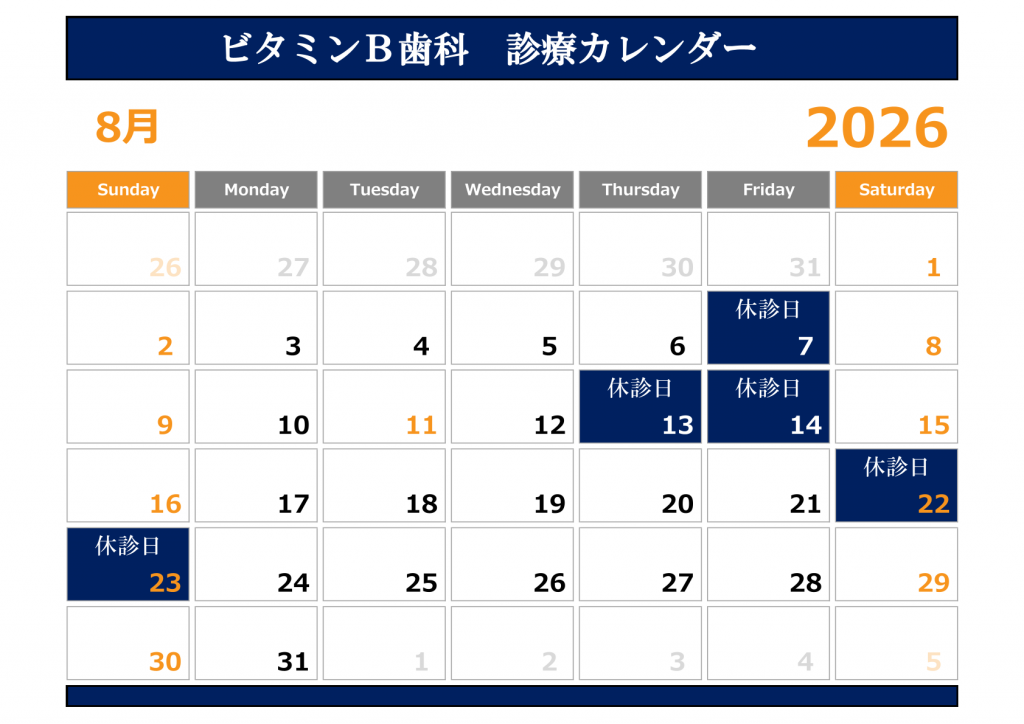 ビタミンB歯科　診療カレンダー

8月

2026

| Sunday | Monday | Tuesday | Wednesday | Thursday | Friday | Saturday |
|---|---|---|---|---|---|---|
| 26 | 27 | 28 | 29 | 30 | 31 | 1 |
| 2 | 3 | 4 | 5 | 6 | 休診日 7 | 8 |
| 9 | 10 | 11 | 12 | 休診日 13 | 休診日 14 | 15 |
| 16 | 17 | 18 | 19 | 20 | 21 | 休診日 22 |
| 休診日 23 | 24 | 25 | 26 | 27 | 28 | 29 |
| 30 | 31 | 1 | 2 | 3 | 4 | 5 |